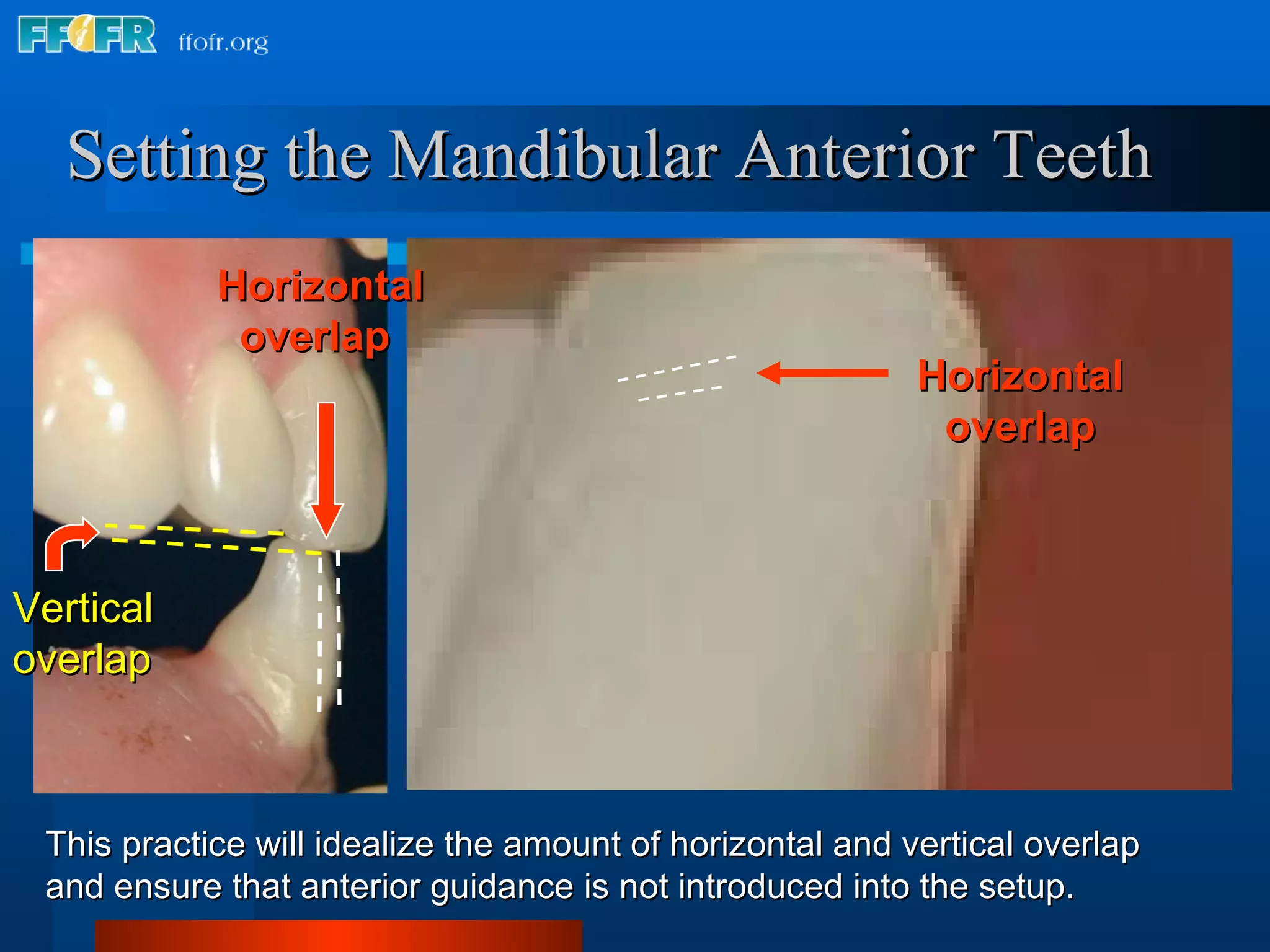 FFOFR ffofr.org

Setting the Mandibular Anterior Teeth

Horizontal overlap

Vertical overlap

Horizontal overlap

This practice will idealize the amount of horizontal and vertical overlap and ensure that anterior guidance is not introduced into the setup.